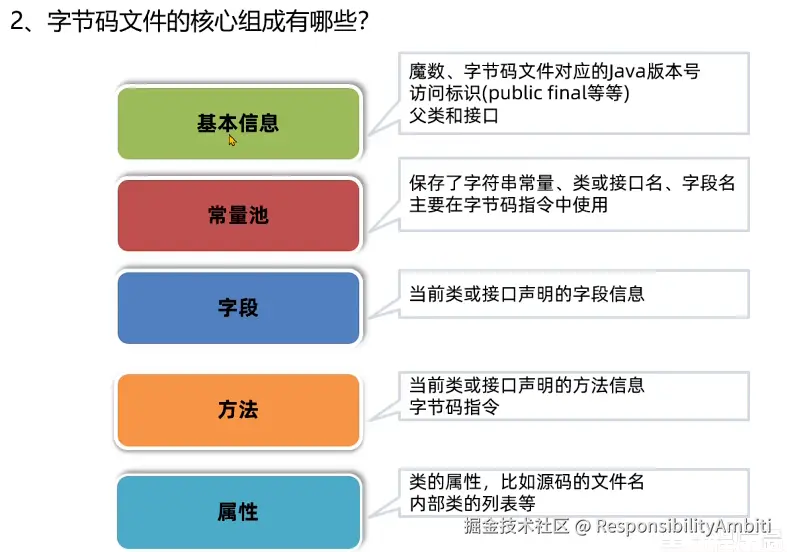 2、字节码文件的核心组成有哪些？

基本信息

魔数、字节码文件对应的Java版本号
访问标识(public final等等)
父类和接口

常量池

保存了字符串常量、类或接口名、字段名
主要在字节码指令中使用

字段

当前类或接口声明的字段信息

方法

当前类或接口声明的方法信息
字节码指令

属性

类的属性，比如源码的文件名
内部类的列表等

掘金技术社区 @ ResponsibilityAmbiti